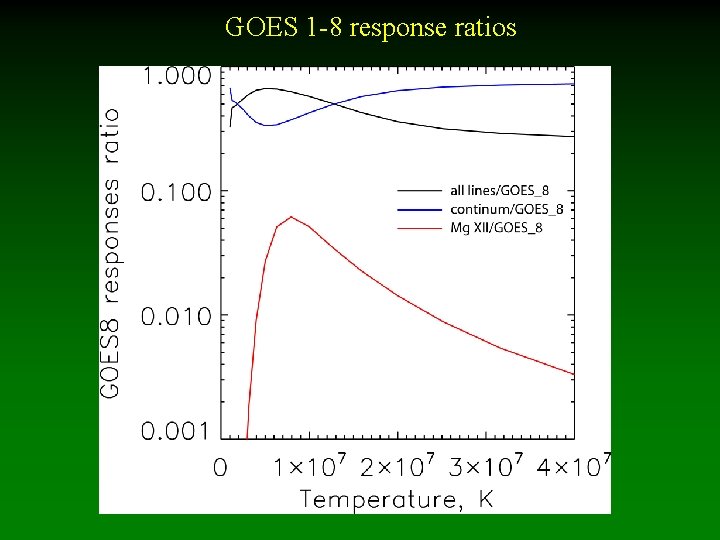 GOES 1-8 response ratios

GOES8 responses ratio

1.000

0.100

0.010

0.001

all lines/GOES_8
continum/GOES_8
Mg XII/GOES_8

0

$1\times10^7$

$2\times10^7$

$3\times10^7$

$4\times10^7$

Temperature, K